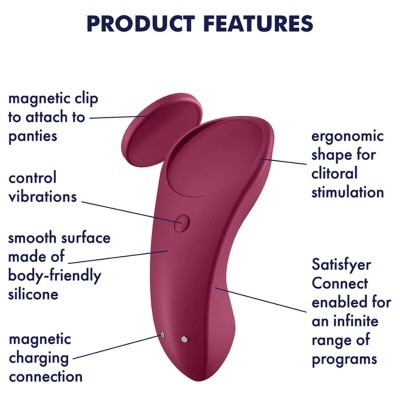 PRODUCT FEATURES

magnetic clip to attach to panties

control vibrations

smooth surface made of body-friendly silicone

magnetic charging connection

ergonomic shape for clitoral stimulation

Satisfyer Connect enabled for an infinite range of programs